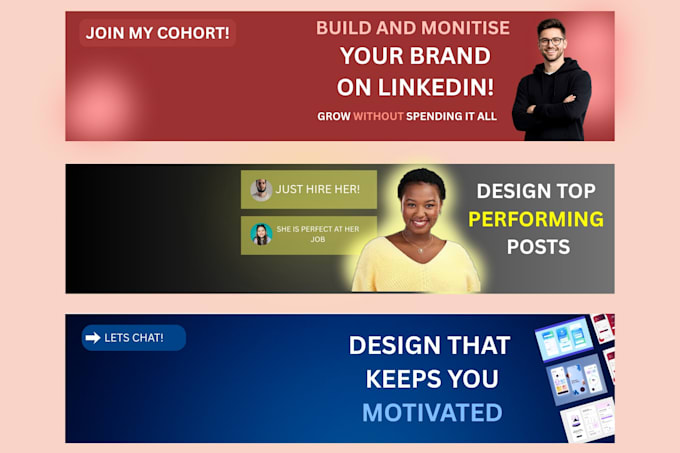 JOIN MY COHORT!

BUILD AND MONITISE YOUR BRAND ON LINKEDIN!

GROW WITHOUT SPENDING IT ALL

JUST HIRE HER!

SHE IS PERFECT AT HER JOB

DESIGN TOP PERFORMING POSTS

LETS CHAT!

DESIGN THAT KEEPS YOU MOTIVATED